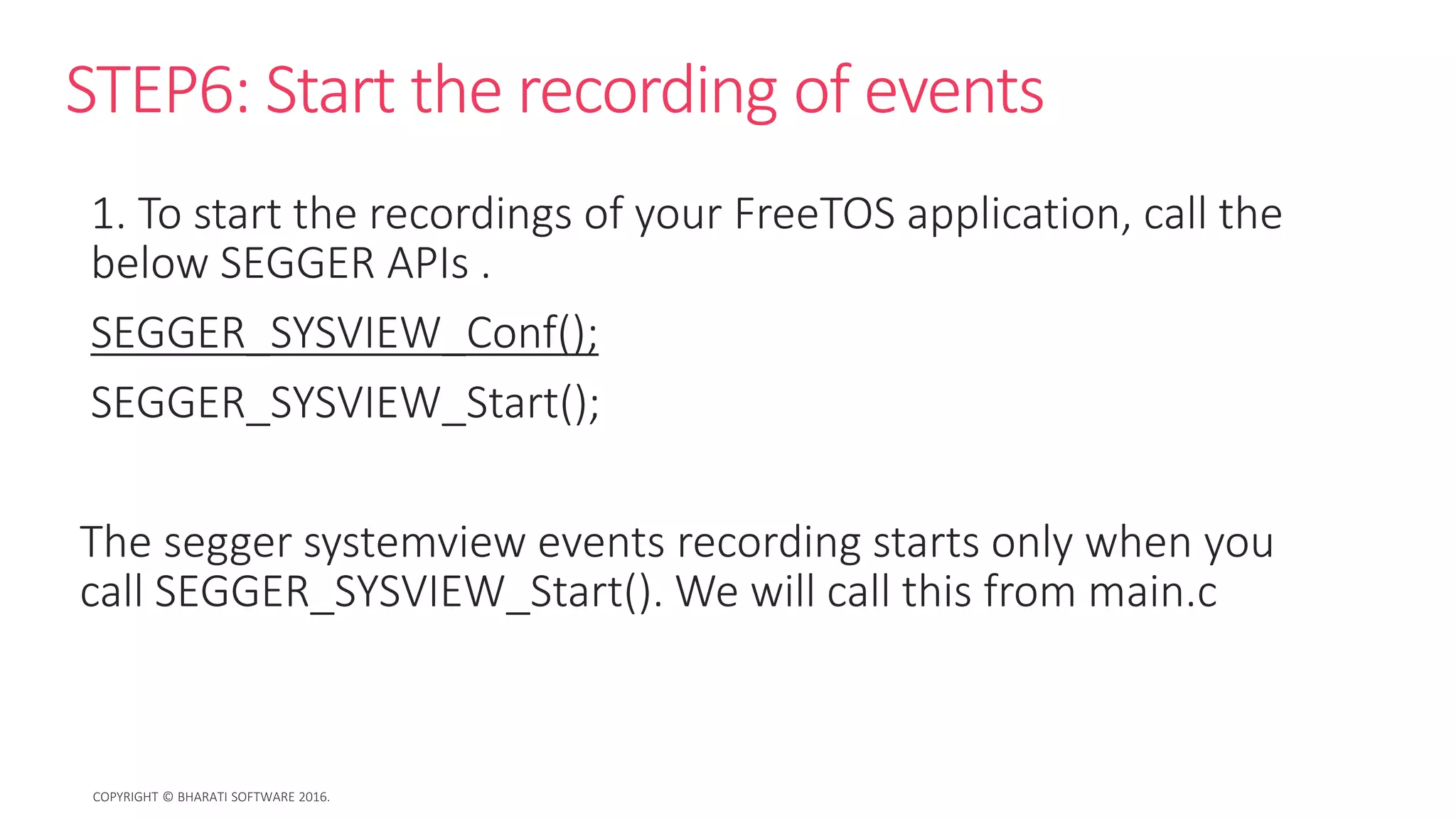 STEP6: Start the recording of events

1. To start the recordings of your FreeTOS application, call the below SEGGER APIs .

SEGGER_SYSVIEW_Conf();

SEGGER_SYSVIEW_Start();

The segger systemview events recording starts only when you call SEGGER_SYSVIEW_Start(). We will call this from main.c

COPYRIGHT © BHARATI SOFTWARE 2016.